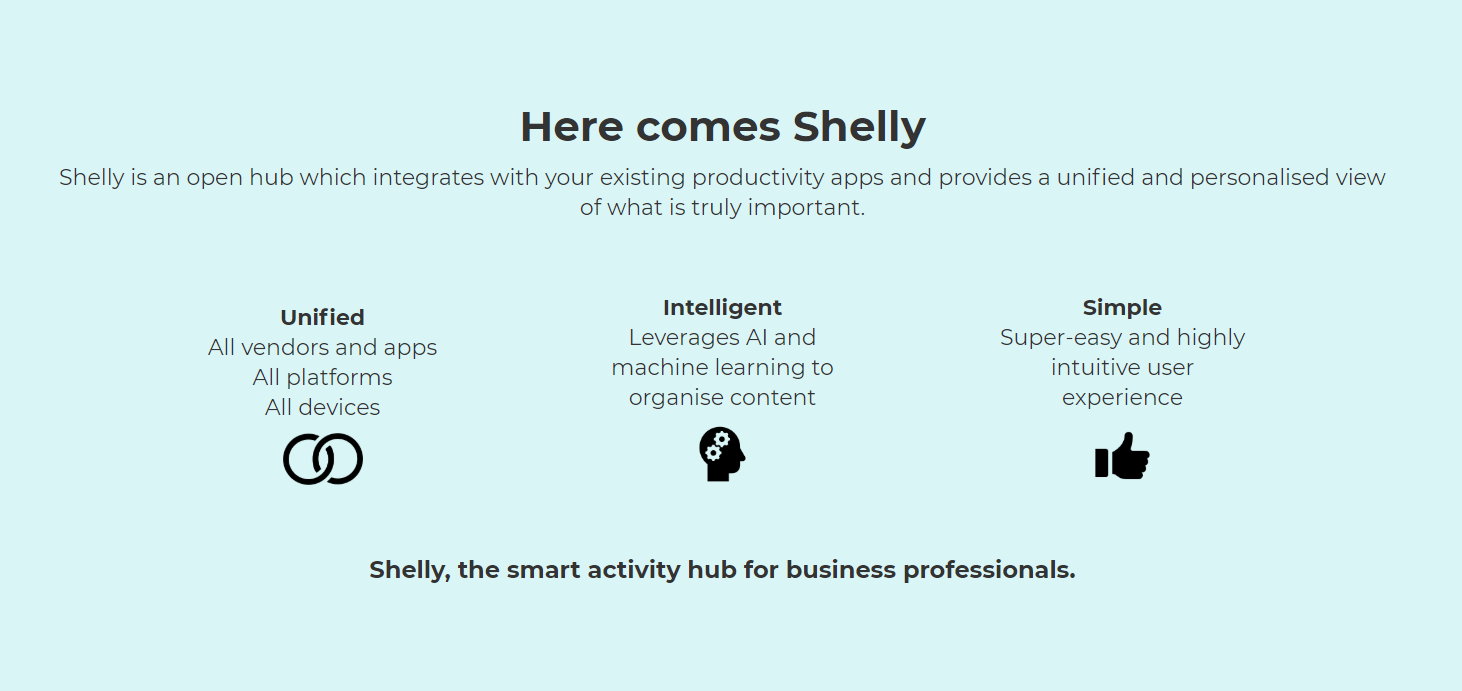 Here comes Shelly

Shelly is an open hub which integrates with your existing productivity apps and provides a unified and personalised view of what is truly important.

Unified
All vendors and apps
All platforms
All devices

Intelligent
Leverages AI and machine learning to organise content

Simple
Super-easy and highly intuitive user experience

Shelly, the smart activity hub for business professionals.